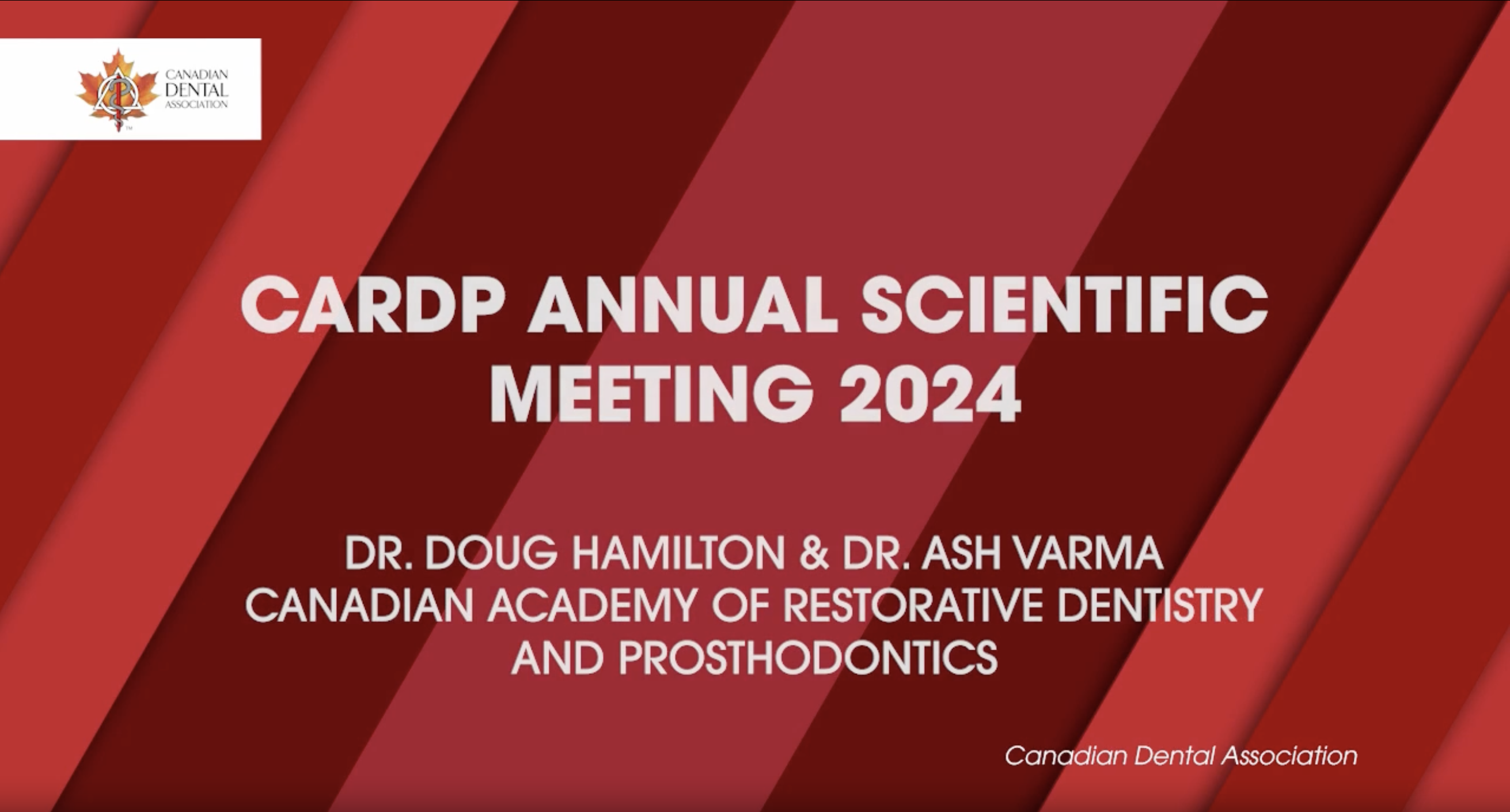 CANADIAN DENTAL ASSOCIATION

CARDP ANNUAL SCIENTIFIC MEETING 2024

DR. DOUG HAMILTON & DR. ASH VARMA
CANADIAN ACADEMY OF RESTORATIVE DENTISTRY AND PROSTHODONTICS

Canadian Dental Association